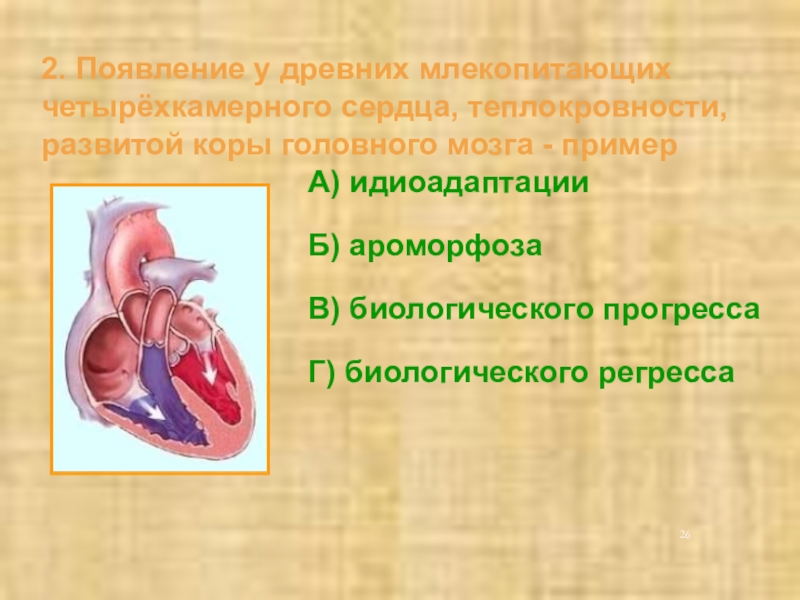 2. Появление у древних млекопитающих четырёхкамерного сердца, теплокровности, развитой коры головного мозга - пример

А) идиоадаптации

Б) ароморфоза

В) биологического прогресса

Г) биологического регресса

26